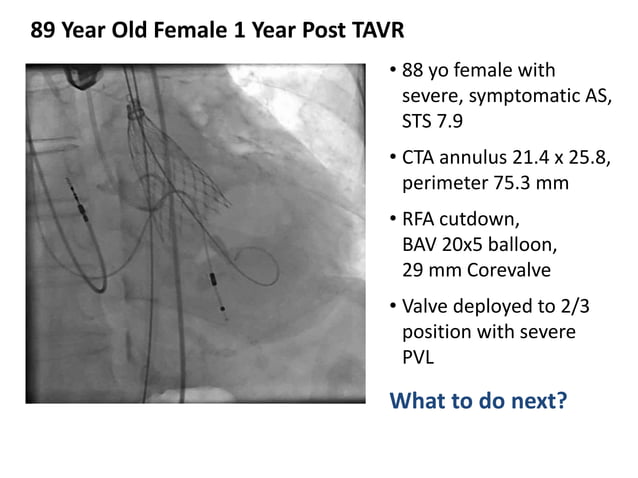 89 Year Old Female 1 Year Post TAVR

• 88 yo female with severe, symptomatic AS, STS 7.9

• CTA annulus 21.4 x 25.8, perimeter 75.3 mm

• RFA cutdown, BAV 20x5 balloon, 29 mm Corevalve

• Valve deployed to 2/3 position with severe PVL

What to do next?